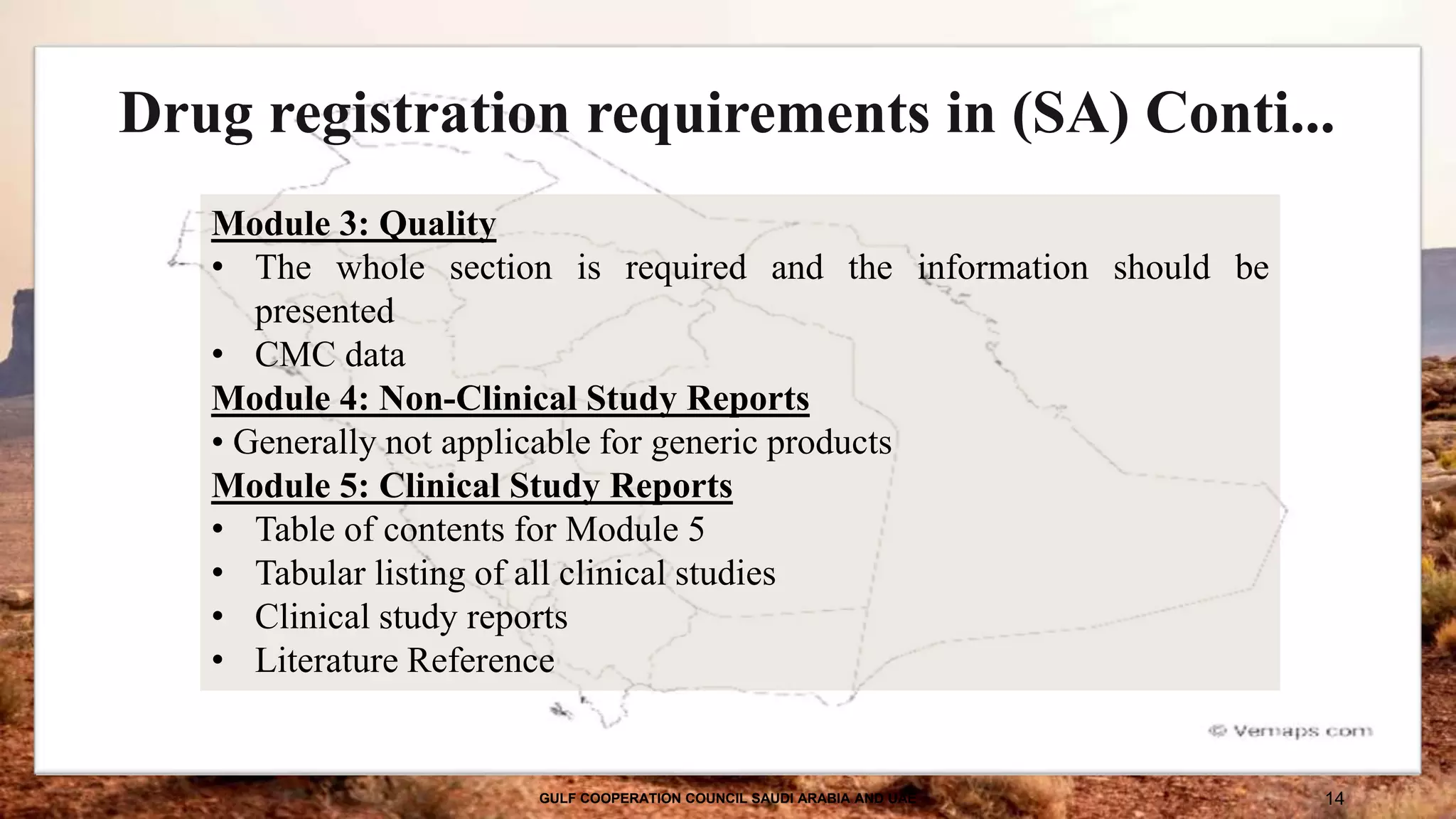 Drug registration requirements in (SA) Conti...

Module 3: Quality
• The whole section is required and the information should be presented
• CMC data
Module 4: Non-Clinical Study Reports
• Generally not applicable for generic products
Module 5: Clinical Study Reports
• Table of contents for Module 5
• Tabular listing of all clinical studies
• Clinical study reports
• Literature Reference

© Vemaps.com

GULF COOPERATION COUNCIL SAUDI ARABIA AND UAE

14